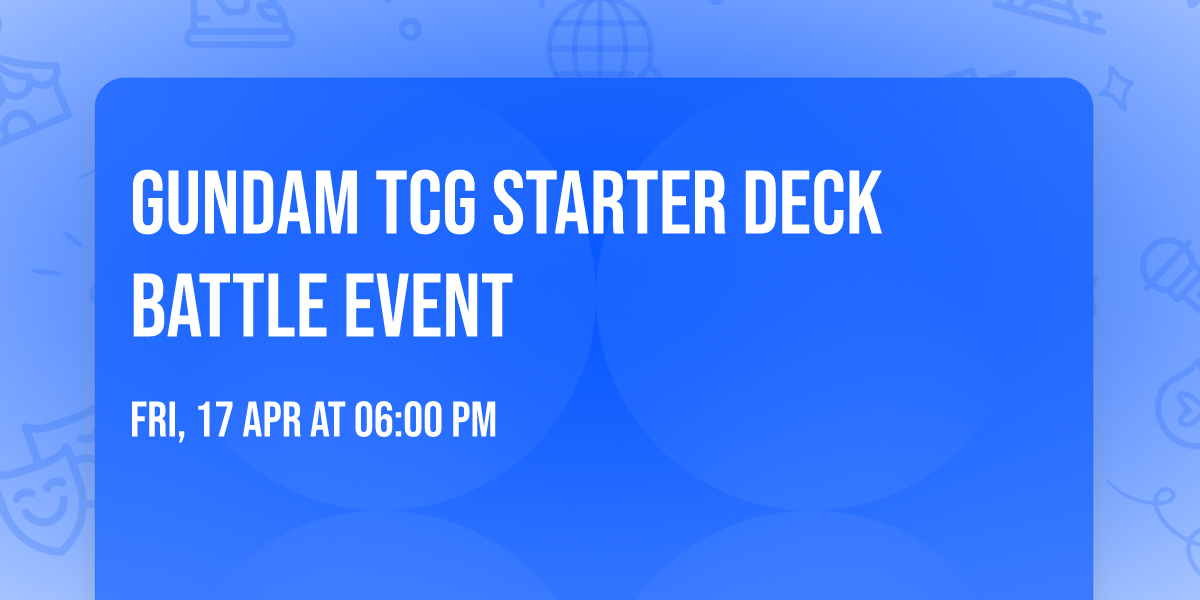 GUNDAM TCG STARTER DECK BATTLE EVENT

FRI, 17 APR AT 06:00 PM